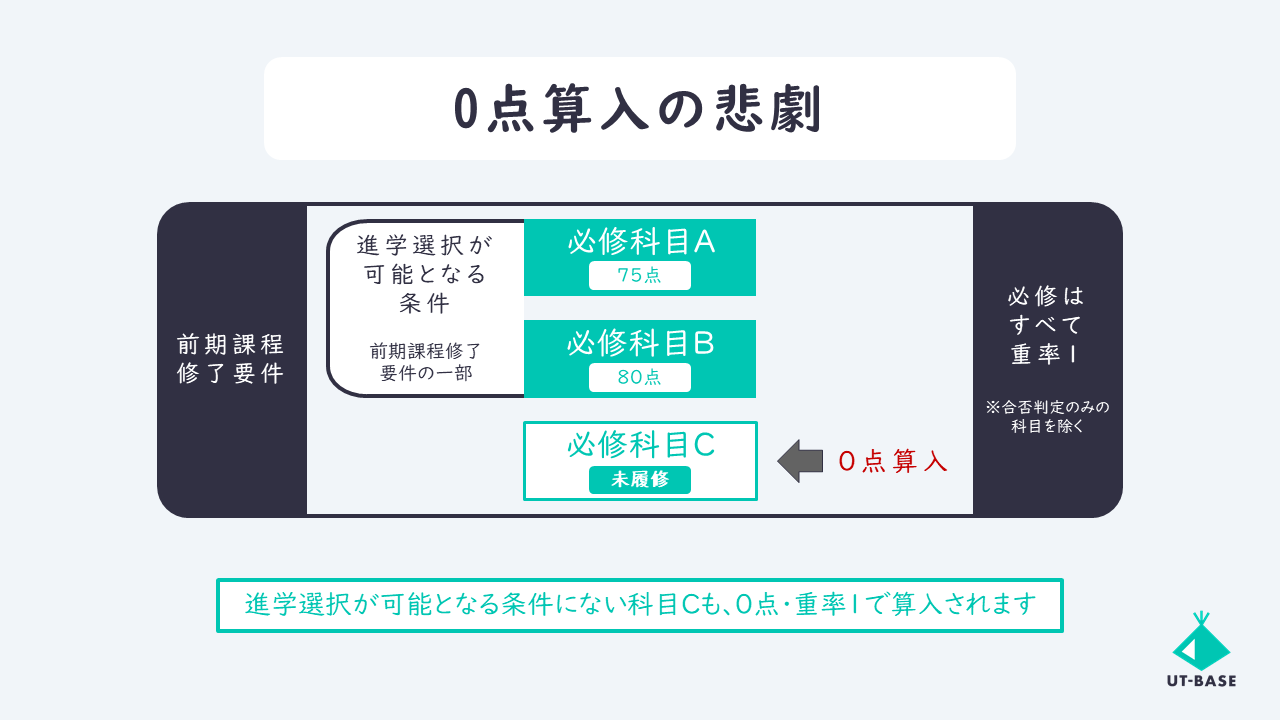 0点算入の悲劇

前期課程修了要件

進学選択が可能となる条件

前期課程修了要件の一部

必修科目A
75点

必修科目B
80点

必修科目C
未履修

0点算入

必修はすべて重率1

※合否判定のみの科目を除く

進学選択が可能となる条件にない科目Cも、0点・重率1で算入されます

UT-BASE